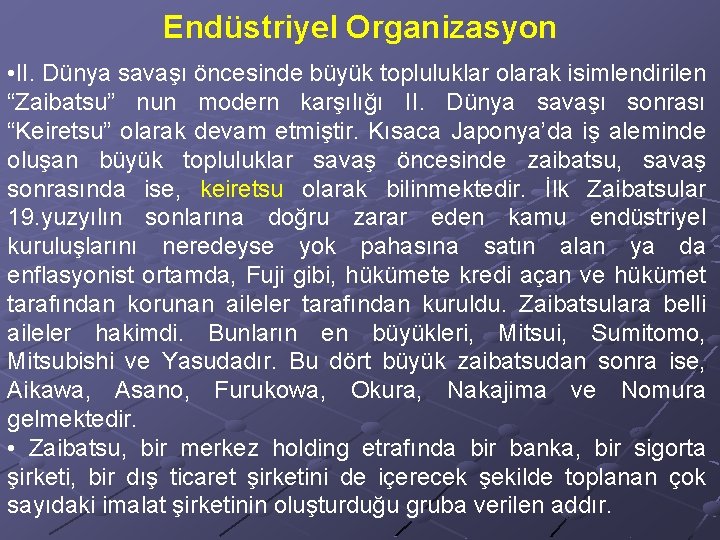 Endüstriyel Organizasyon

•II. Dünya savaşı öncesinde büyük topluluklar olarak isimlendirilen “Zaibatsu” nun modern karşılığı II. Dünya savaşı sonrası “Keiretsu” olarak devam etmiştir. Kısaca Japonya’da iş aleminde oluşan büyük topluluklar savaş öncesinde zaibatsu, savaş sonrasında ise, keiretsu olarak bilinmektedir. İlk Zaibatsular 19.yuzyılın sonlarına doğru zarar eden kamu endüstriyel kuruluşlarını neredeyse yok pahasına satın alan ya da enflasyonist ortamda, Fuji gibi, hükümete kredi açan ve hükümet tarafından korunan aileler tarafından kuruldu. Zaibatsulara belli aileler hakimdi. Bunların en büyükleri, Mitsui, Sumitomo, Mitsubishi ve Yasudadır. Bu dört büyük zaibatsudan sonra ise, Aikawa, Asano, Furukowa, Okura, Nakajima ve Nomura gelmektedir.
• Zaibatsu, bir merkez holding etrafında bir banka, bir sigorta şirketi, bir dış ticaret şirketini de içerecek şekilde toplanan çok sayıdaki imalat şirketinin oluşturduğu gruba verilen addır.